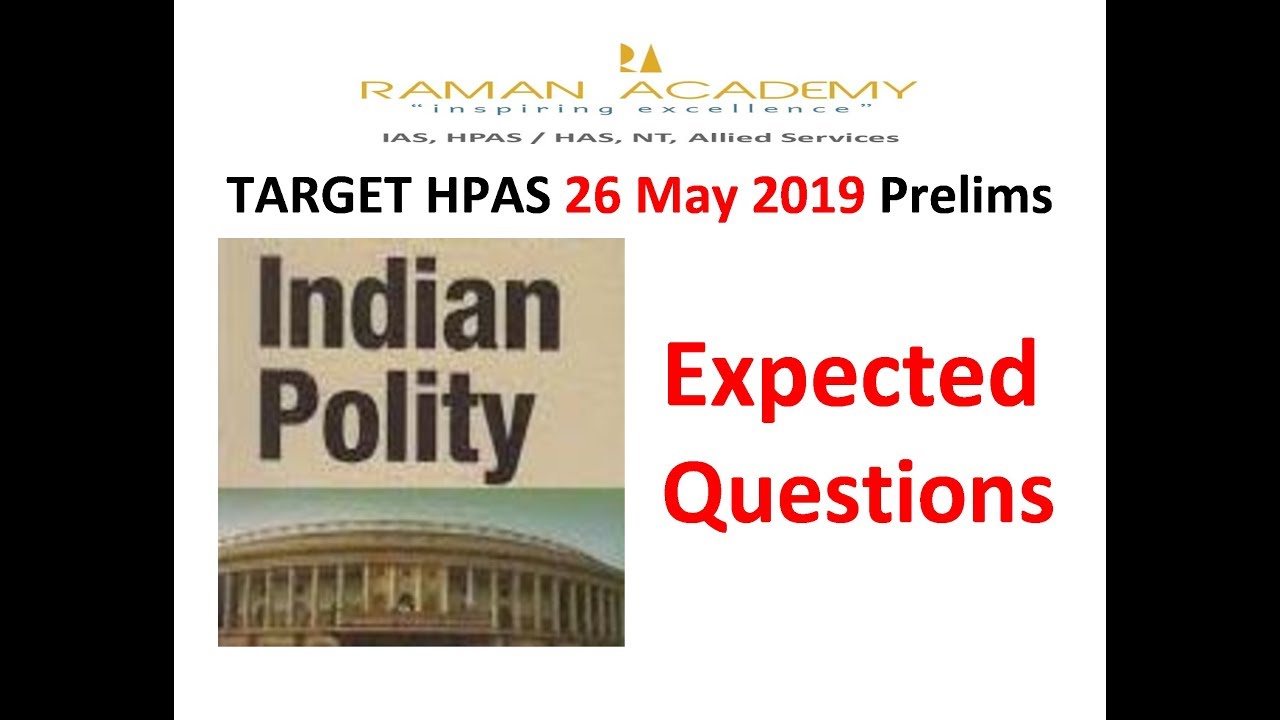 RA
RAMAN ACADEMY
"inspiring excellence"
IAS, HPAS / HAS, NT, Allied Services

TARGET HPAS 26 May 2019 Prelims

Indian Polity

Expected Questions